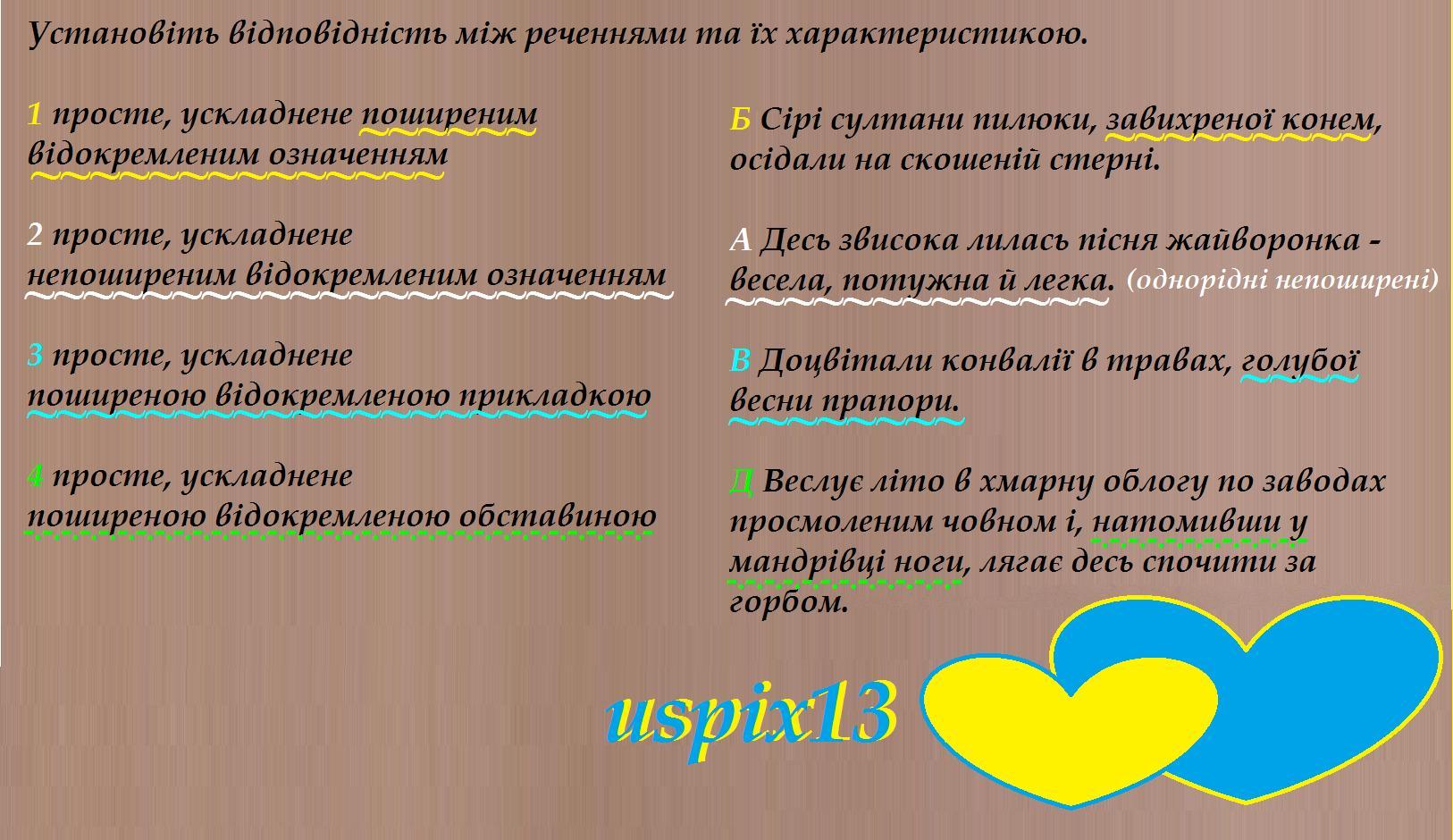 Установіть відповідність між реченнями та їх характеристикою.

1 просте, ускладнене поширеним відокремленим означенням

2 просте, ускладнене непоширеним відокремленим означенням

3 просте, ускладнене поширеною відокремленою прикладкою

4 просте, ускладнене поширеною відокремленою обставиною

Б Сірі султани пилюки, завихреної конем, осідали на скошеній стерні.

А Десь звисока лилась пісня жайворонка - весела, потужна й легка. (однорідні непоширені)

В Доцвітали конвалії в травах, голубої весни прапори.

Д Веслує літо в хмарну облогу по заводах просмоленим човном і, натомивши у мандрівці ноги, лягає десь спочити за горбом.

uspix13